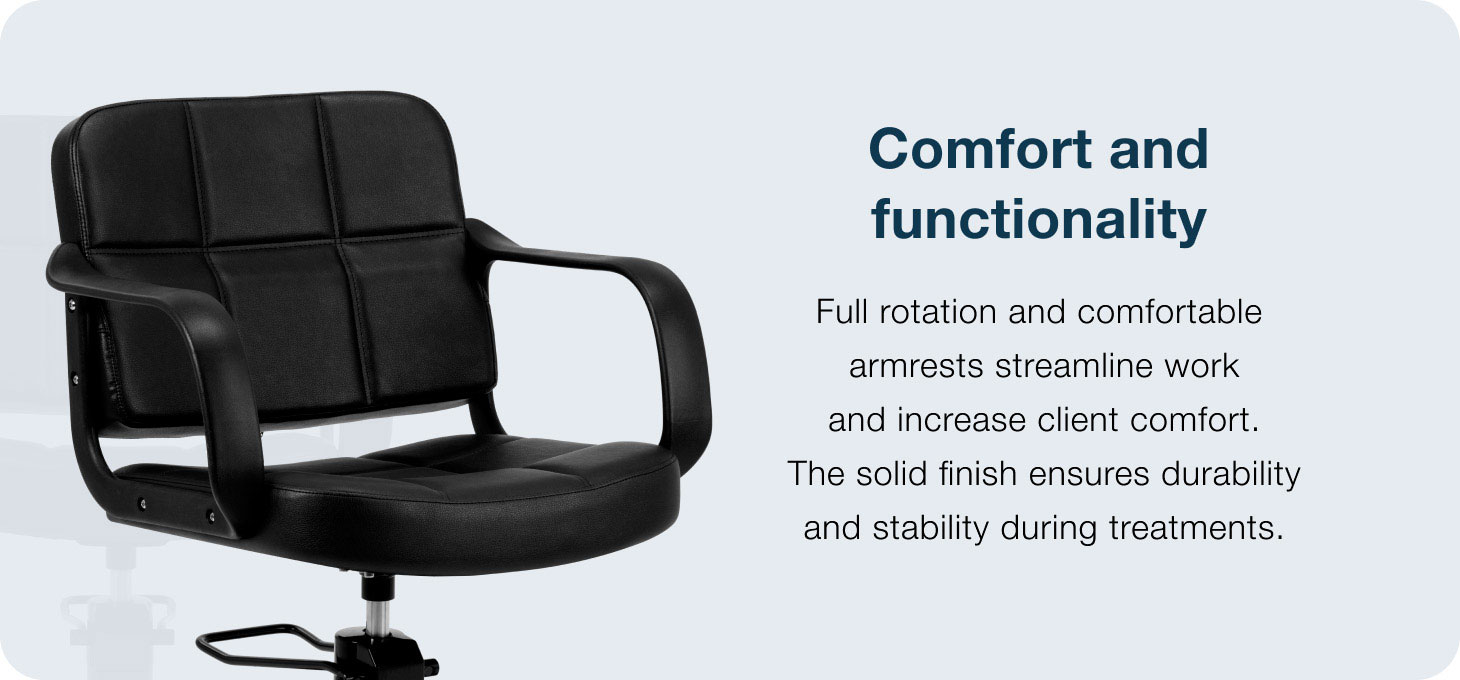 Comfort and functionality

Full rotation and comfortable armrests streamline work and increase client comfort. The solid finish ensures durability and stability during treatments.